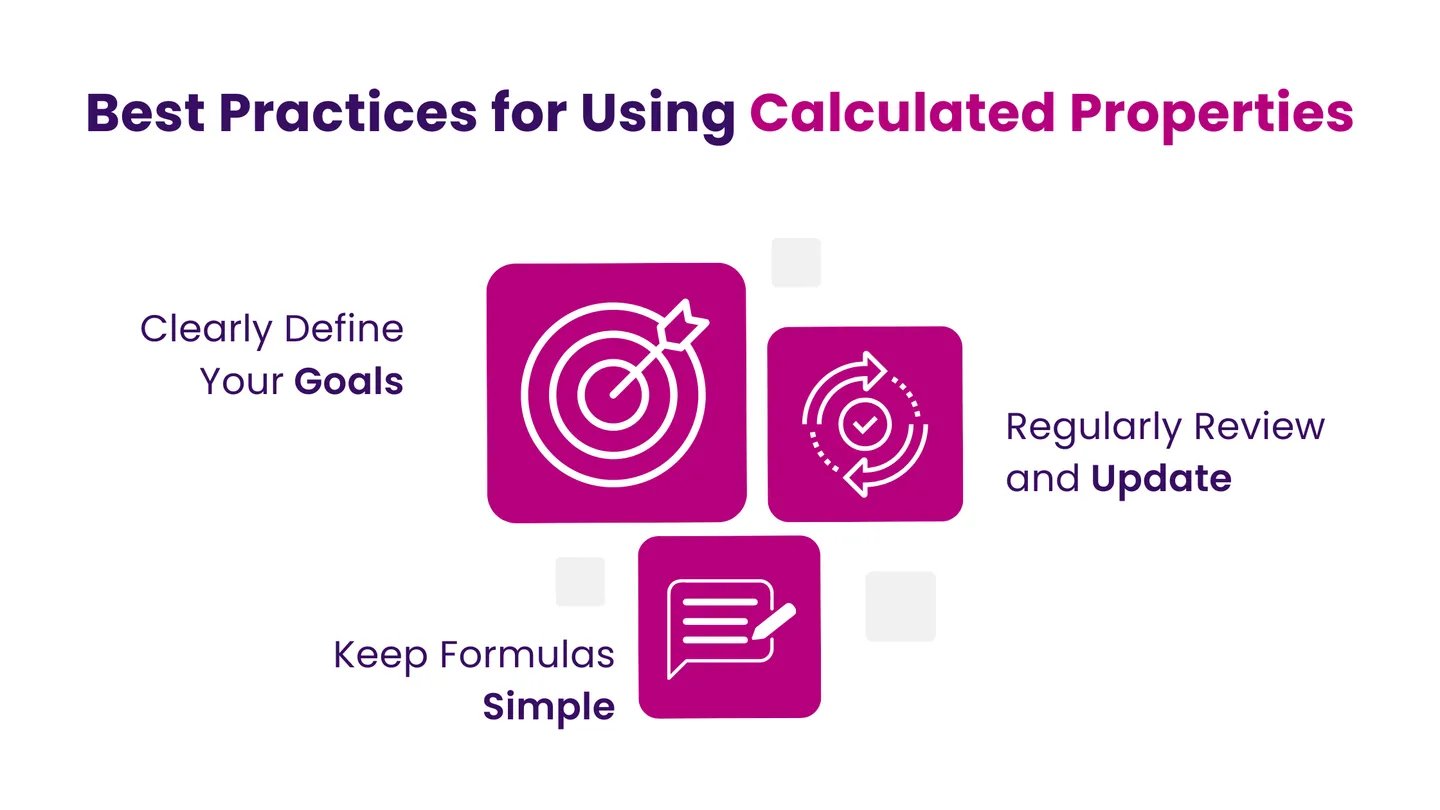 Best Practices for Using Calculated Properties

Clearly Define Your Goals

Regularly Review and Update

Keep Formulas Simple